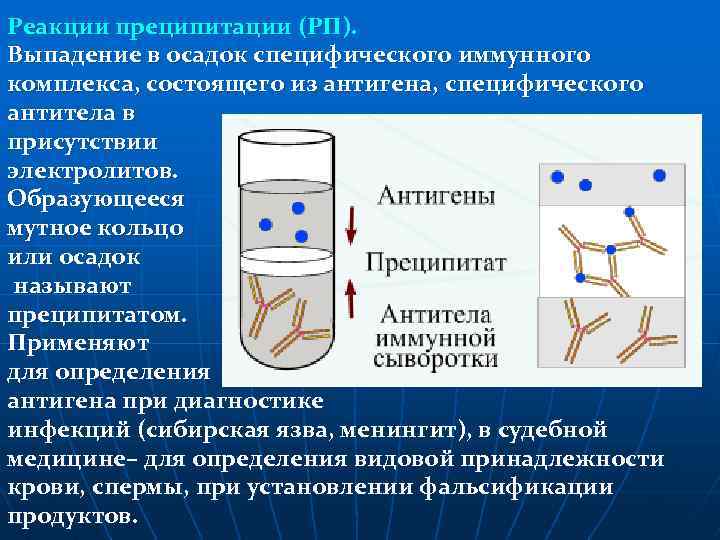 Реакции преципитации (РП).
Выпадение в осадок специфического иммунного комплекса, состоящего из антигена, специфического антитела в присутствии электролитов. Образующееся мутное кольцо или осадок называют преципитатом. Применяют для определения антигена при диагностике инфекций (сибирская язва, менингит), в судебной медицине– для определения видовой принадлежности крови, спермы, при установлении фальсификации продуктов.

Антигены
Преципитат
Антитела иммунной сыворотки